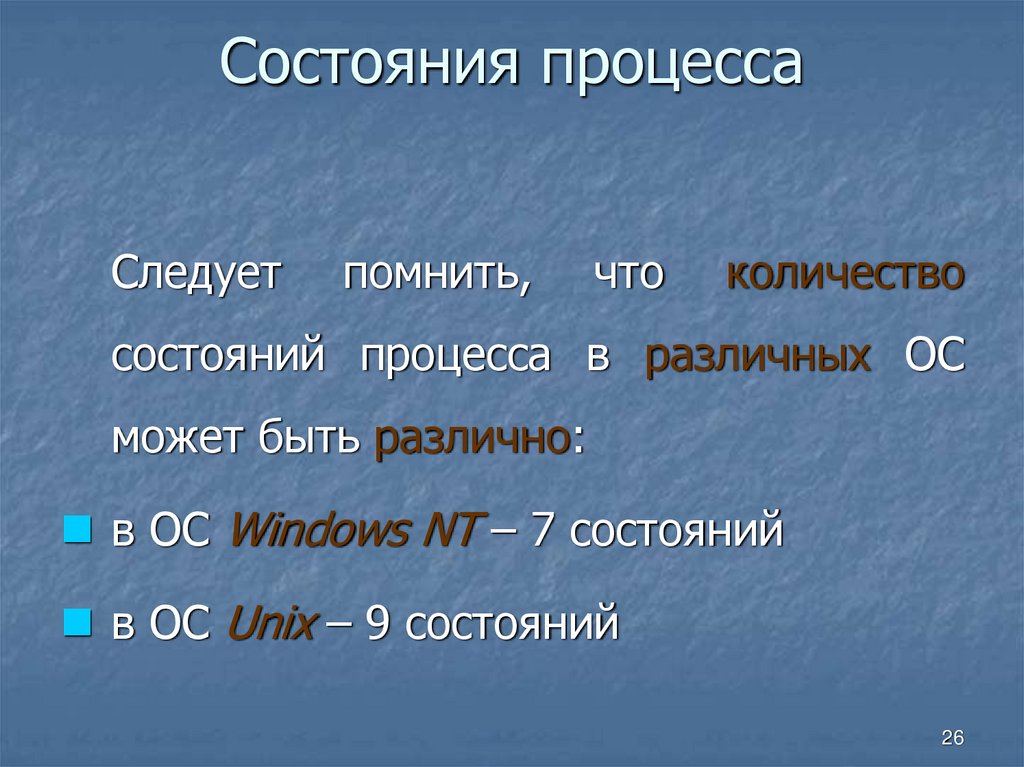 Состояния процесса

Следует помнить, что количество состояний процесса в различных ОС может быть различно:

в ОС Windows NT – 7 состояний

в ОС Unix – 9 состояний

26